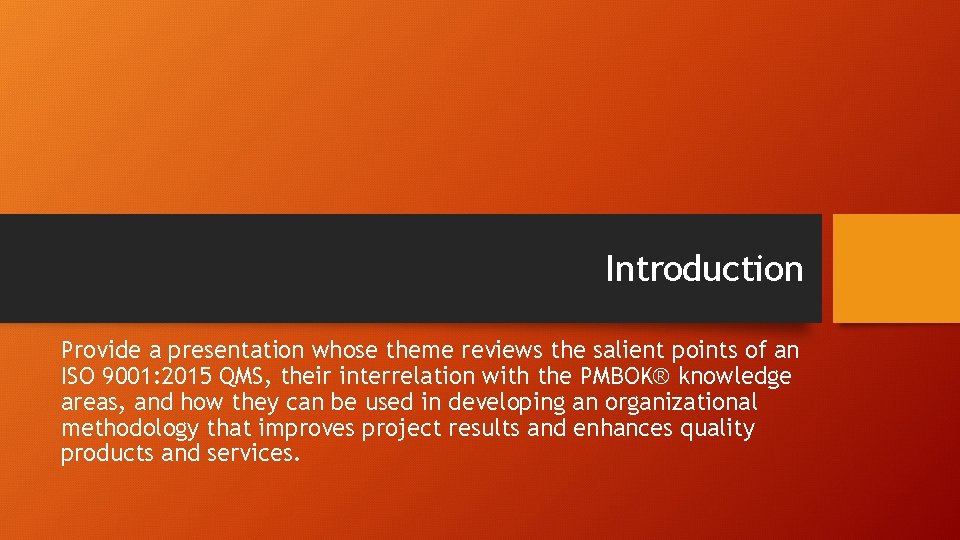 Introduction

Provide a presentation whose theme reviews the salient points of an ISO 9001:2015 QMS, their interrelation with the PMBOK® knowledge areas, and how they can be used in developing an organizational methodology that improves project results and enhances quality products and services.